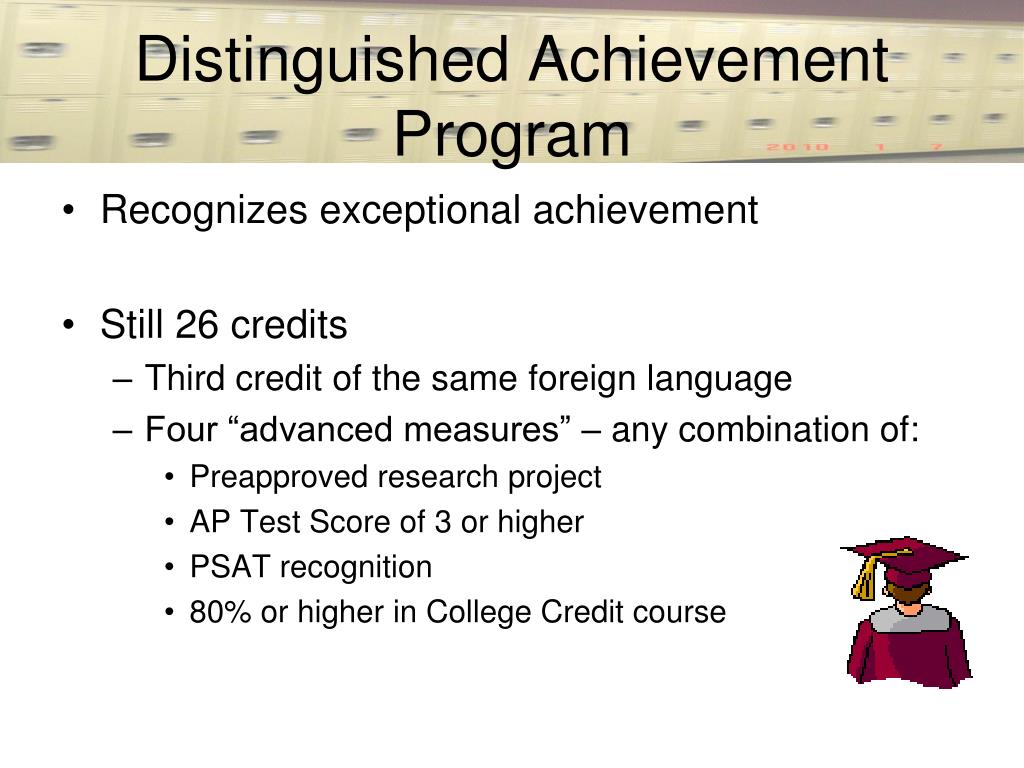 Distinguished Achievement Program

2010 1 7

• Recognizes exceptional achievement

• Still 26 credits
– Third credit of the same foreign language
– Four “advanced measures” – any combination of:
• Preapproved research project
• AP Test Score of 3 or higher
• PSAT recognition
• 80% or higher in College Credit course